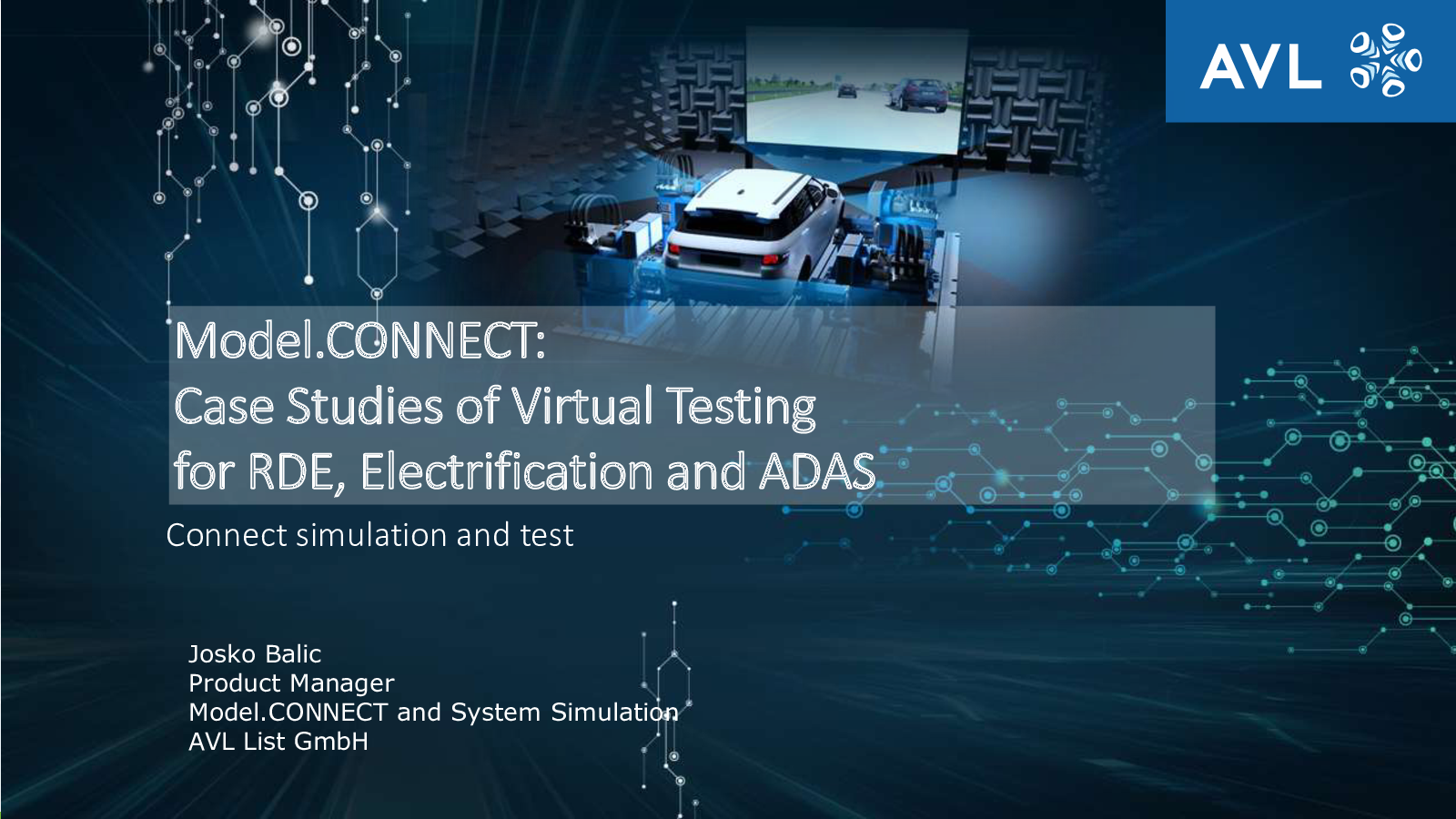 AVL

Model.CONNECT:
Case Studies of Virtual Testing for RDE, Electrification and ADAS

Connect simulation and test

Josko Balic
Product Manager
Model.CONNECT and System Simulation
AVL List GmbH